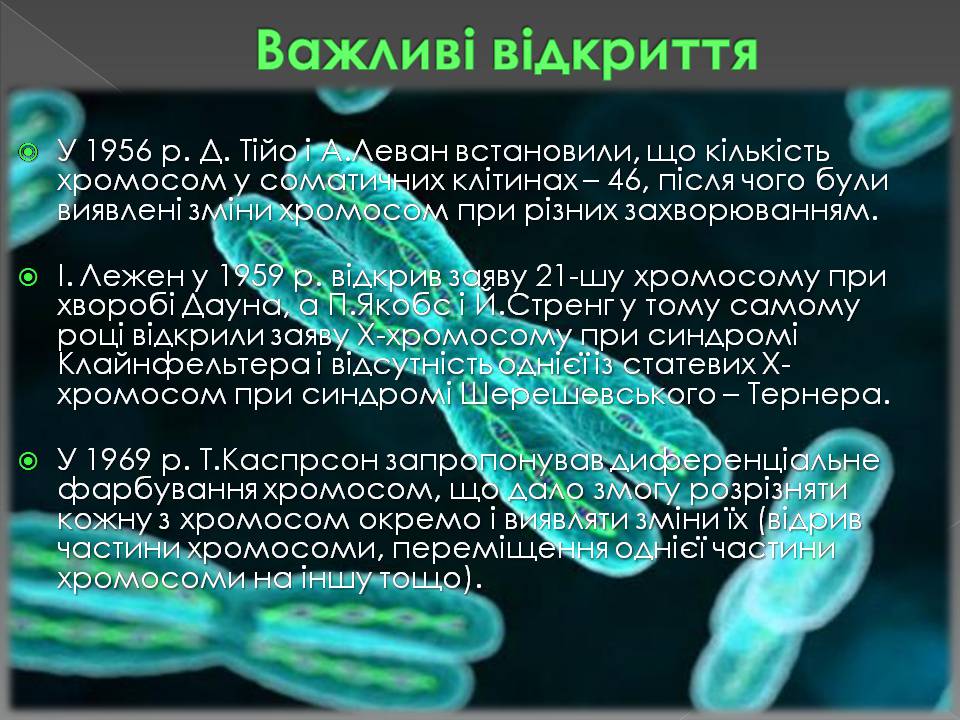 Важливі відкриття

У 1956 р. Д. Тійо і А.Леван встановили, що кількість хромосом у соматичних клітинах – 46, після чого були виявлені зміни хромосом при різних захворюванням.

І. Лежен у 1959 р. відкрив заяву 21-шу хромосому при хворобі Дауна, а П.Якобс і Й.Стренг у тому самому році відкрили заяву Х-хромосому при синдромі Клайнфельтера і відсутність однієї із статевих Х-хромосом при синдромі Шерешевського – Тернера.

У 1969 р. Т.Каспрсон запропонував диференціальне фарбування хромосом, що дало змогу розрізняти кожну з хромосом окремо і виявляти зміни їх (відрив частини хромосоми, переміщення однієї частини хромосоми на іншу тощо).